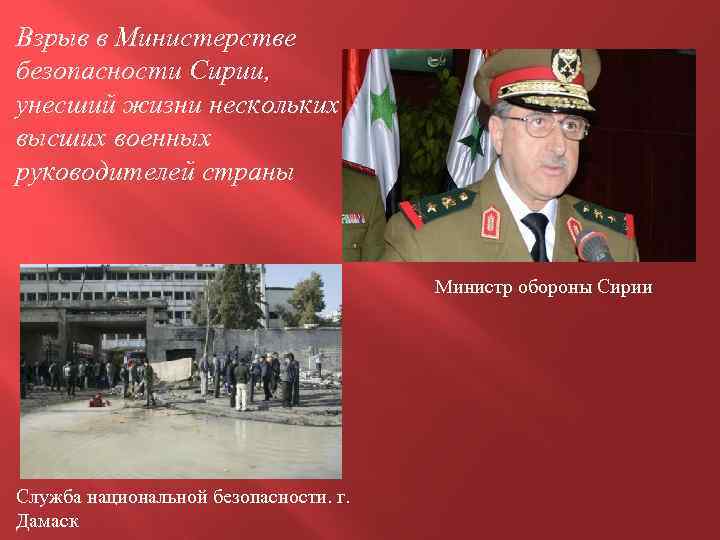 Взрыв в Министерстве безопасности Сирии, унесший жизни нескольких высших военных руководителей страны

Министр обороны Сирии

Служба национальной безопасности. г. Дамаск